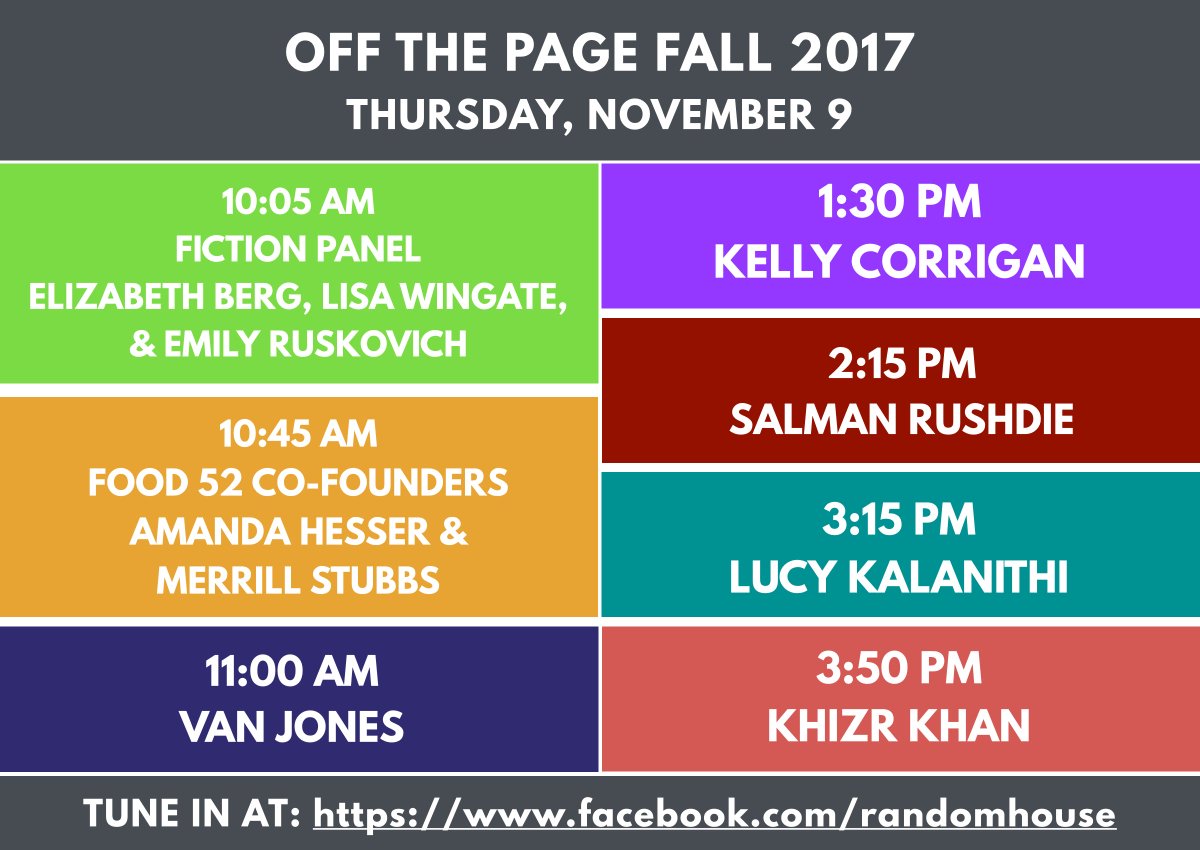 OFF THE PAGE FALL 2017
THURSDAY, NOVEMBER 9

10:05 AM
FICTION PANEL
ELIZABETH BERG, LISA WINGATE, & EMILY RUSKOVICH

10:45 AM
FOOD 52 CO-FOUNDERS
AMANDA HESSER & MERRILL STUBBS

11:00 AM
VAN JONES

1:30 PM
KELLY CORRIGAN

2:15 PM
SALMAN RUSHDIE

3:15 PM
LUCY KALANITHI

3:50 PM
KHIZR KHAN

TUNE IN AT: https://www.facebook.com/randomhouse